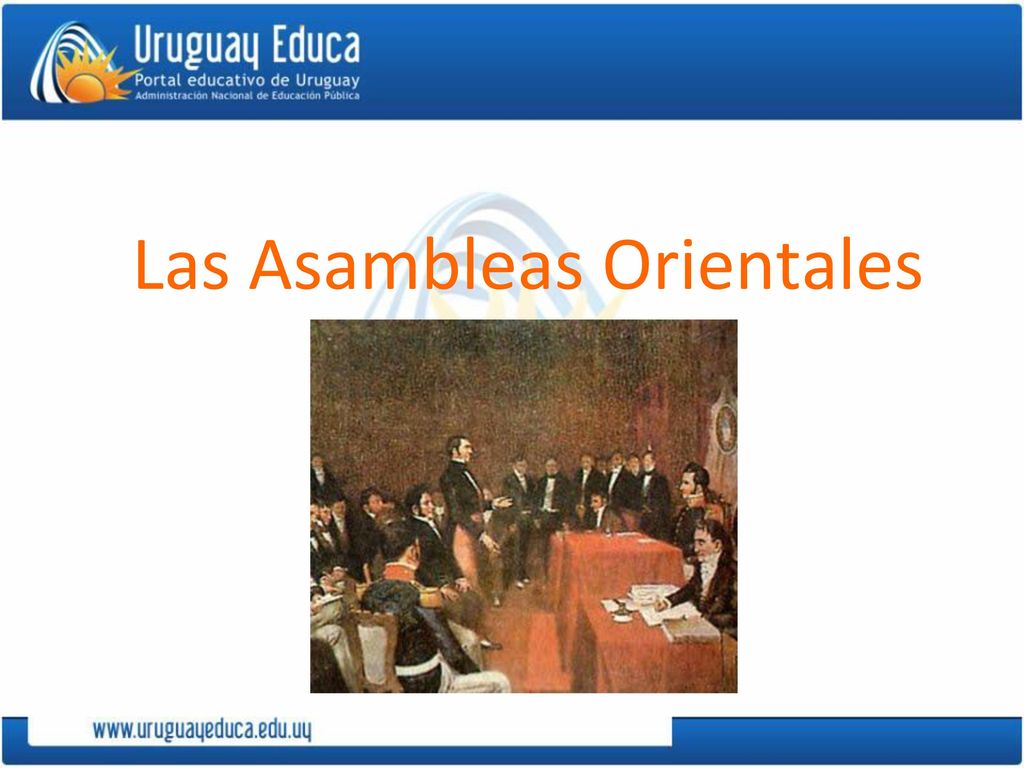 Uruguay Educa
Portal educativo de Uruguay
Administración Nacional de Educación Pública

Las Asambleas Orientales

www.uruguayeduca.edu.uy